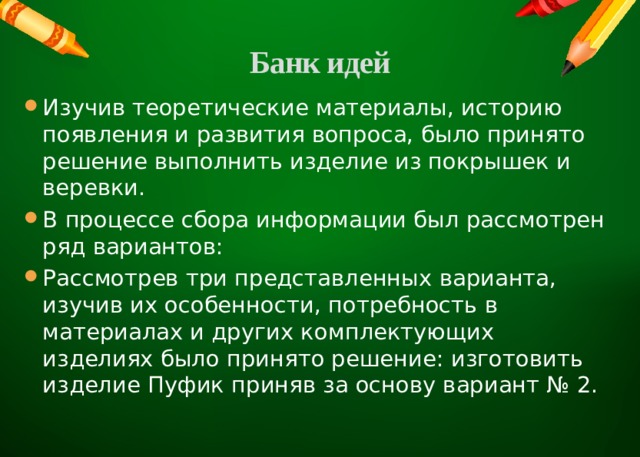 Банк идей

Изучив теоретические материалы, историю появления и развития вопроса, было принято решение выполнить изделие из покрышек и веревки.

В процессе сбора информации был рассмотрен ряд вариантов:

Рассмотрев три представленных варианта, изучив их особенности, потребность в материалах и других комплектующих изделиях было принято решение: изготовить изделие Пуфик приняв за основу вариант № 2.